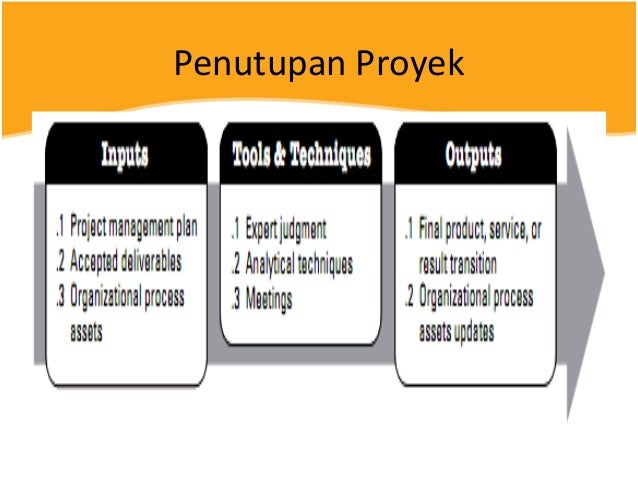 Penutupan Proyek

Inputs

.1 Project management plan
.2 Accepted deliverables
.3 Organizational process assets

Tools & Techniques

.1 Expert judgment
.2 Analytical techniques
.3 Meetings

Outputs

.1 Final product, service, or result transition
.2 Organizational process assets updates